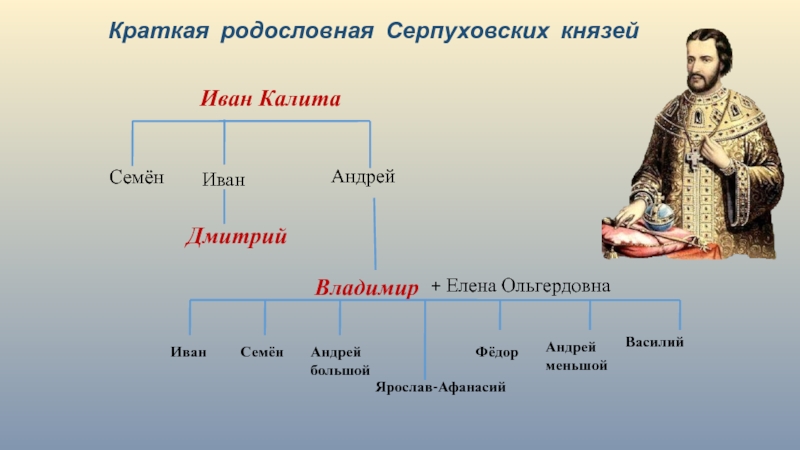 Краткая родословная Серпуховских князей

Иван Калита

Семён

Иван

Андрей

Дмитрий

Владимир + Елена Ольгердовна

Иван

Семён

Андрей большой

Ярослав-Афанасий

Фёдор

Андрей меньшой

Василий